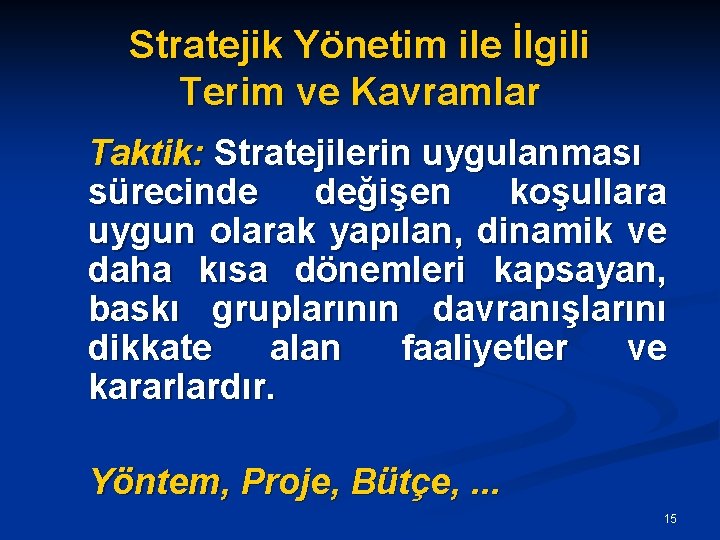 Stratejik Yönetim ile İlgili Terim ve Kavramlar

Taktik: Stratejilerin uygulanması sürecinde değişen koşullara uygun olarak yapılan, dinamik ve daha kısa dönemleri kapsayan, baskı gruplarının davranışlarını dikkate alan faaliyetler ve kararlardır.

Yöntem, Proje, Bütçe, ...

15